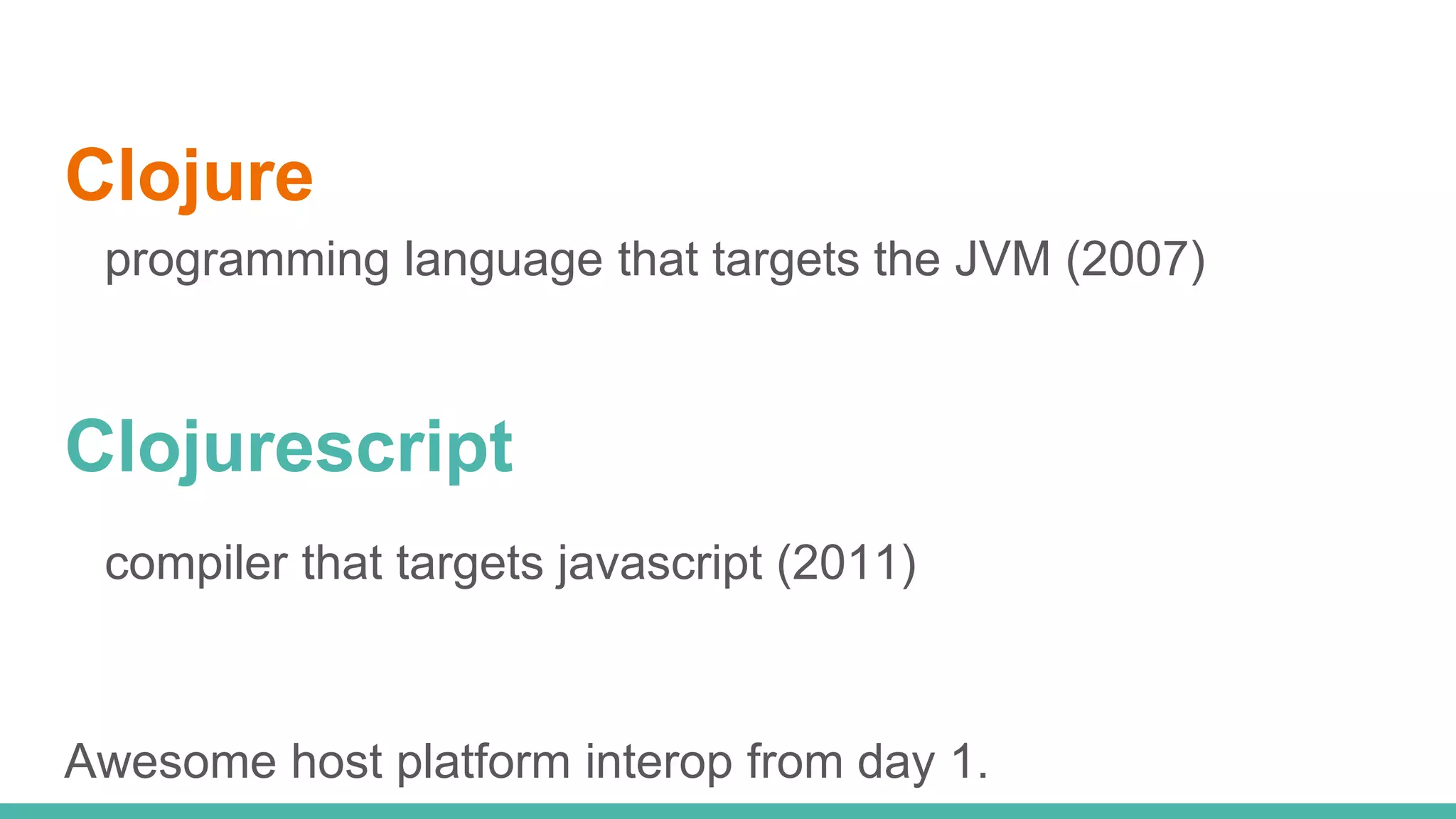 Clojure

programming language that targets the JVM (2007)

Clojurescript

compiler that targets javascript (2011)

Awesome host platform interop from day 1.